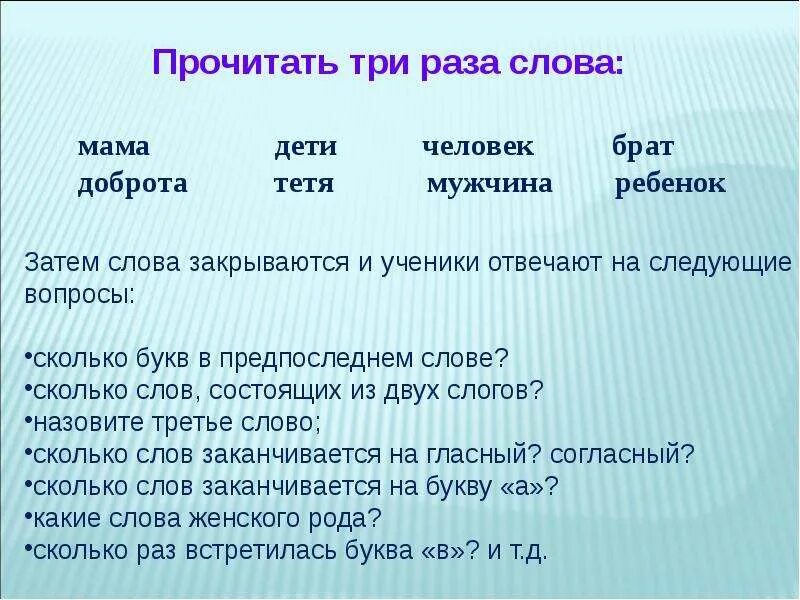 Прочитать три раза слова:

мама дети человек брат
доброта тетя мужчина ребенок

Затем слова закрываются и ученики отвечают на следующие вопросы:

•сколько букв в предпоследнем слове?
•сколько слов, состоящих из двух слогов?
•назовите третье слово;
•сколько слов заканчивается на гласный? согласный?
•сколько слов заканчивается на букву «а»?
•какие слова женского рода?
•сколько раз встретилась буква «в»? и т.д.